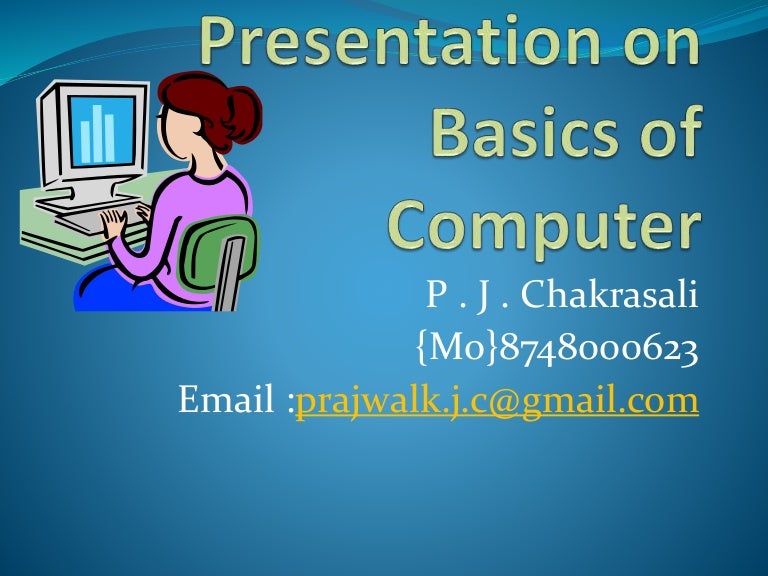 Presentation on Basics of Computer

P . J . Chakrasali
{Mo}8748000623
Email :prajwalk.j.c@gmail.com